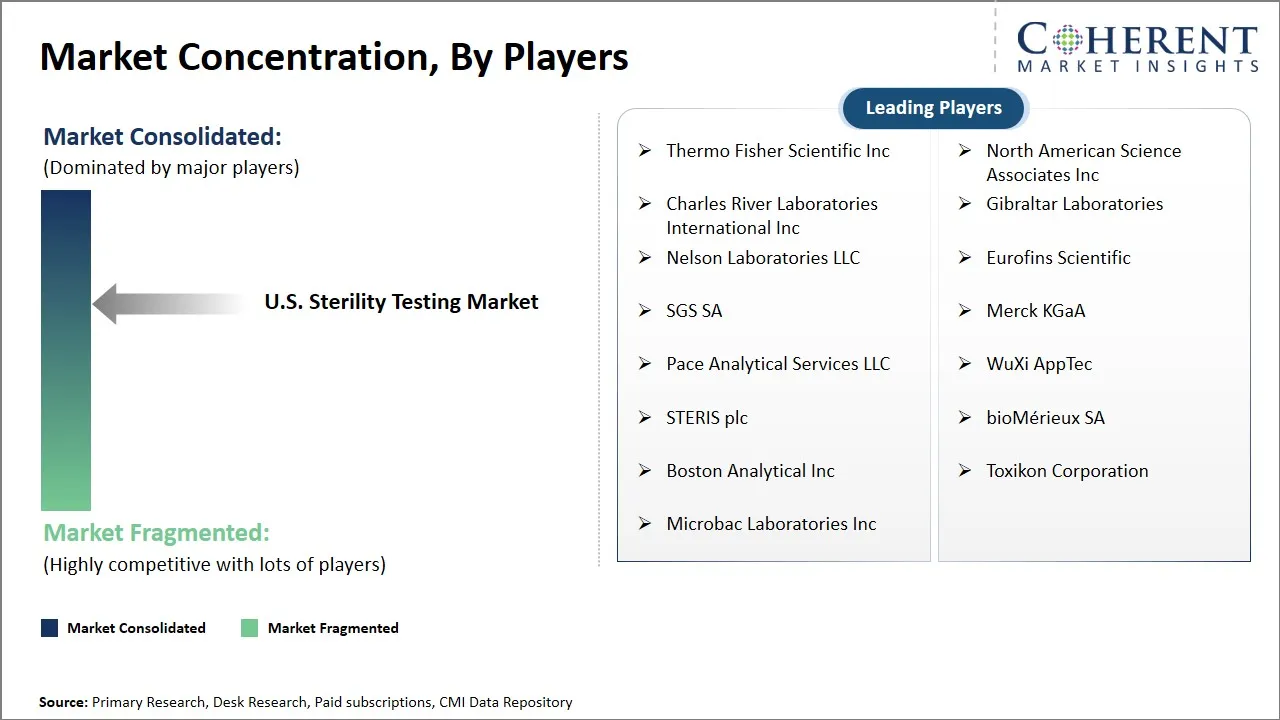 Market Concentration, By Players

COHERENT
MARKET INSIGHTS

Market Consolidated:
(Dominated by major players)

U.S. Sterility Testing Market

Market Fragmented:
(Highly competitive with lots of players)

Leading Players

➢ Thermo Fisher Scientific Inc
➢ Charles River Laboratories International Inc
➢ Nelson Laboratories LLC
➢ SGS SA
➢ Pace Analytical Services LLC
➢ STERIS plc
➢ Boston Analytical Inc
➢ Microbac Laboratories Inc

➢ North American Science Associates Inc
➢ Gibraltar Laboratories
➢ Eurofins Scientific
➢ Merck KGaA
➢ WuXi AppTec
➢ bioMérieux SA
➢ Toxikon Corporation

Market Consolidated
Market Fragmented

Source: Primary Research, Desk Research, Paid subscriptions, CMI Data Repository